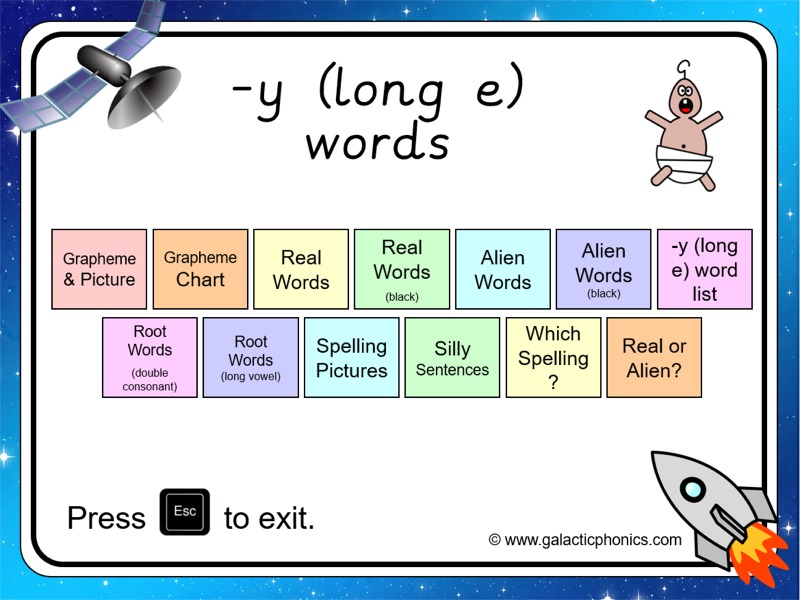 -y (long e) words

Grapheme & Picture

Grapheme Chart

Real Words

Real Words (black)

Alien Words

Alien Words (black)

-y (long e) word list

Root Words (double consonant)

Root Words (long vowel)

Spelling Pictures

Silly Sentences

Which Spelling ?

Real or Alien?

Press Esc to exit.

© www.galacticphonics.com